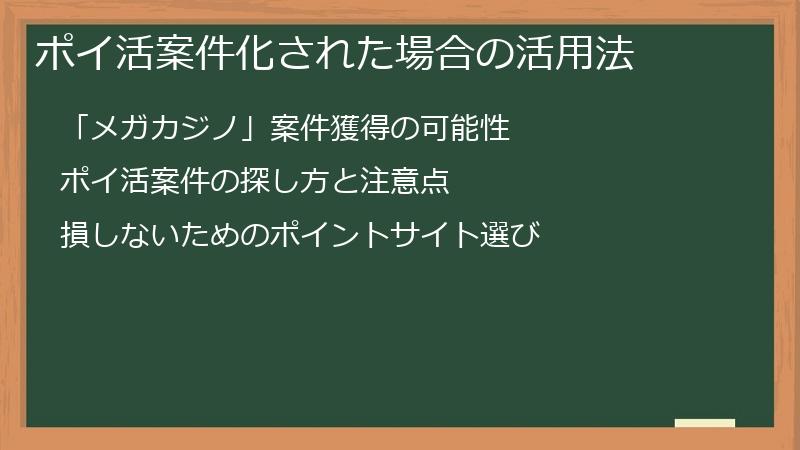 ポイ活案件化された場合の活用法

「メガカジノ」案件獲得の可能性

ポイ活案件の探し方と注意点

損しないためのポイントサイト選び